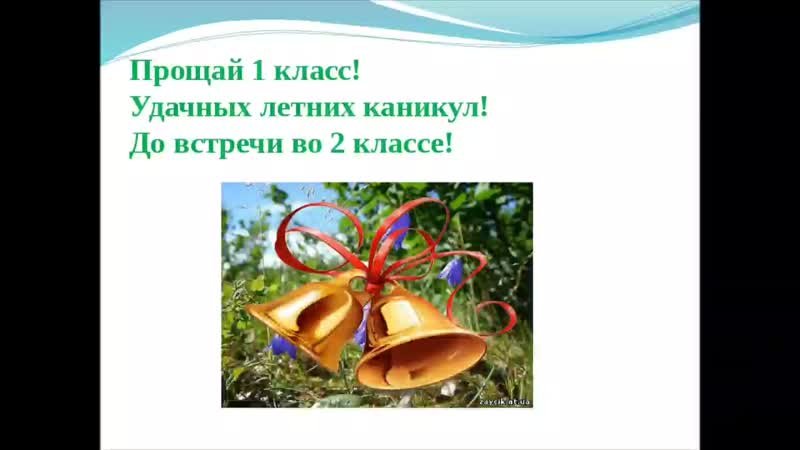 Прощай 1 класс!
Удачных летних каникул!
До встречи во 2 классе!

zaycik.at.ua